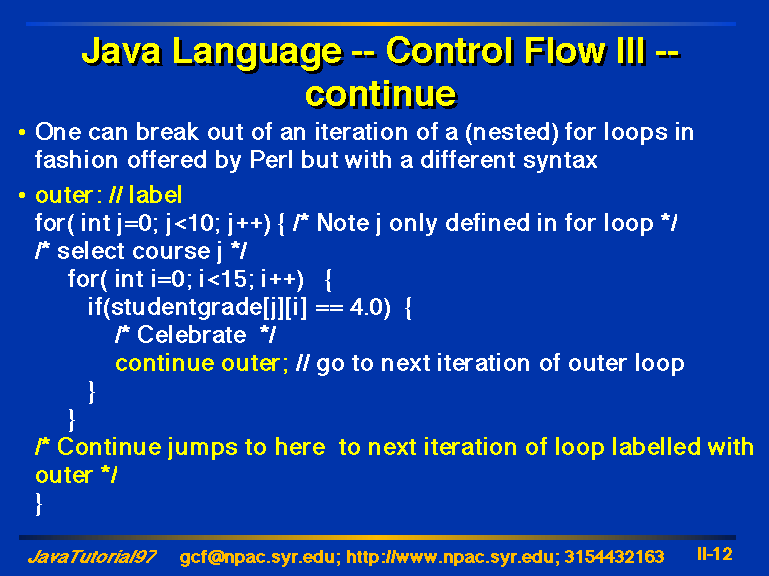 Java Language -- Control Flow III -- continue

• One can break out of an iteration of a (nested) for loops in fashion offered by Perl but with a different syntax

• outer: // label
for( int j=0; j<10; j++) { /* Note j only defined in for loop */
/* select course j */
for( int i=0; i<15; i++) {
if(studentgrade[j][i] == 4.0) {
/* Celebrate */
continue outer; // go to next iteration of outer loop
}
}
/* Continue jumps to here to next iteration of loop labelled with outer */
}

JavaTutorial97 gcf@npac.syr.edu; http://www.npac.syr.edu; 3154432163 II-12